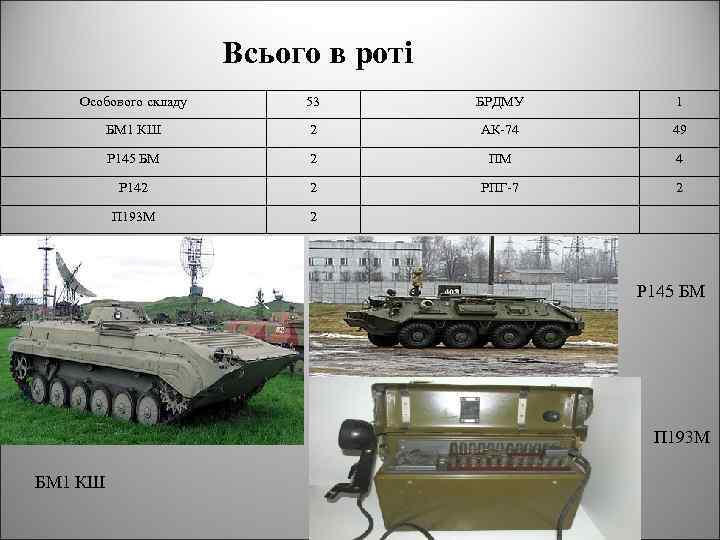 Всього в роті

| Особового складу | 53 | БРДМУ | 1 |
|---|---|---|---|
| БМ1 КШ | 2 | АК-74 | 49 |
| Р145 БМ | 2 | ПМ | 4 |
| Р142 | 2 | РПГ-7 | 2 |
| П193М | 2 | | |

403

Р145 БМ

П193М

БМ1 КШ